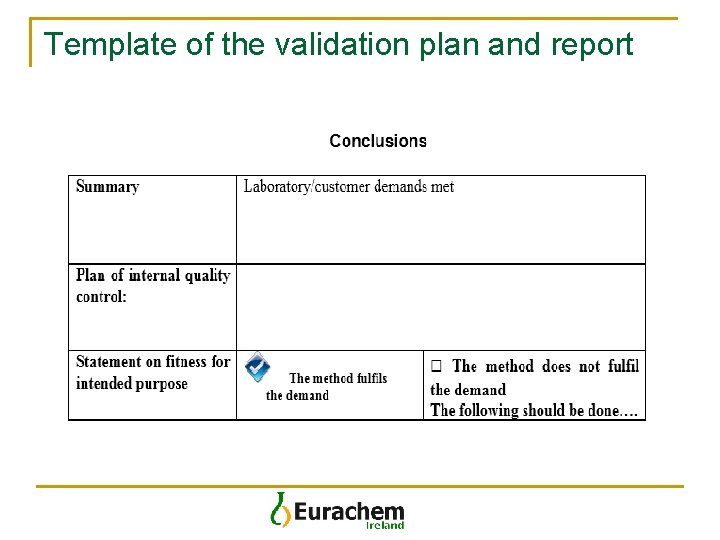 Template of the validation plan and report

Conclusions

| Summary | Laboratory/customer demands met | |
|---|---|---|
| Plan of internal quality control: | | |
| Statement on fitness for intended purpose | The method fulfils the demand | ☐ The method does not fulfil the demand The following should be done…. |

Eurachem Ireland